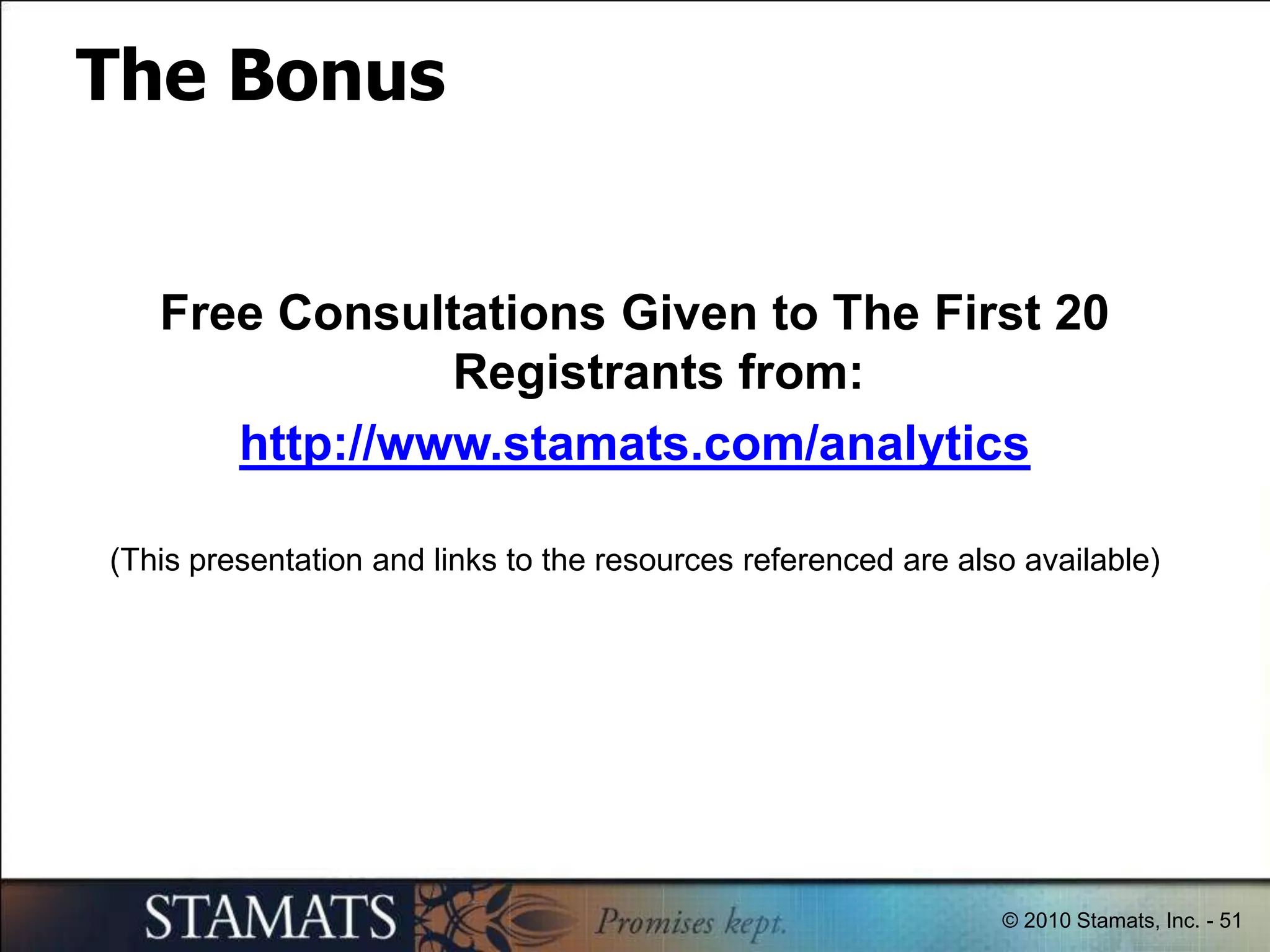 The Bonus

Free Consultations Given to The First 20 Registrants from:

http://www.stamats.com/analytics

(This presentation and links to the resources referenced are also available)

STAMATS Promises kept.

© 2010 Stamats, Inc. - 51